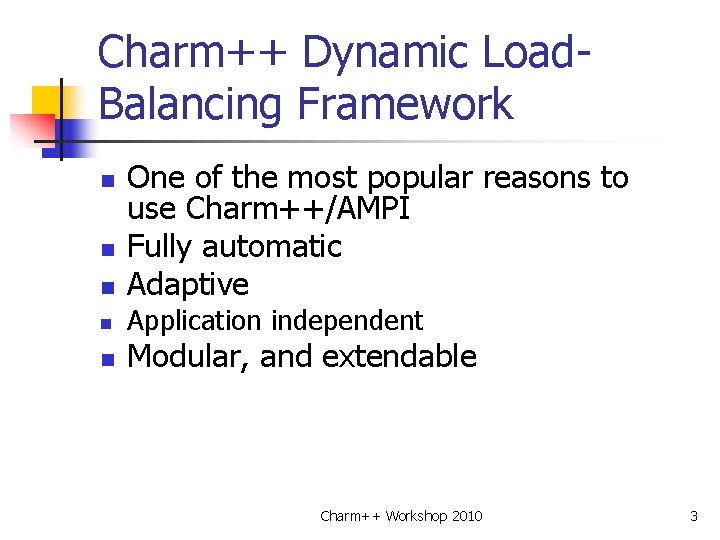 Charm++ Dynamic Load-Balancing Framework

- One of the most popular reasons to use Charm++/AMPI
- Fully automatic
- Adaptive
- Application independent
- Modular, and extendable

Charm++ Workshop 2010

3